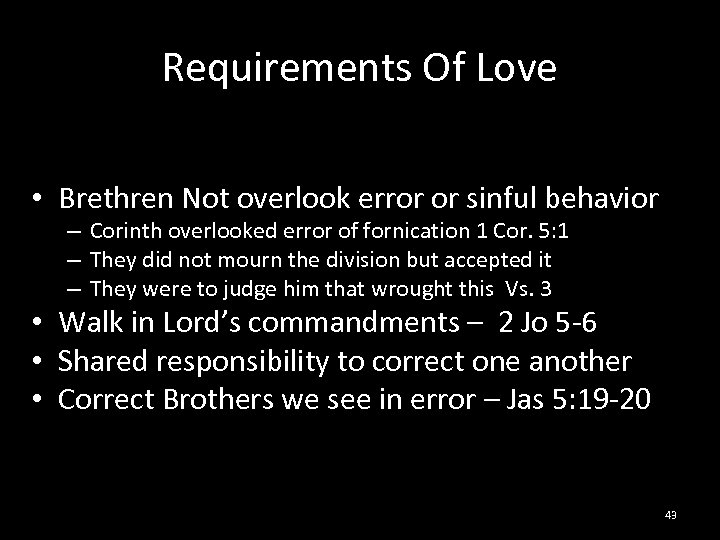 Requirements Of Love

• Brethren Not overlook error or sinful behavior
– Corinth overlooked error of fornication 1 Cor. 5:1
– They did not mourn the division but accepted it
– They were to judge him that wrought this Vs. 3
• Walk in Lord's commandments – 2 Jo 5-6
• Shared responsibility to correct one another
• Correct Brothers we see in error – Jas 5:19-20

43